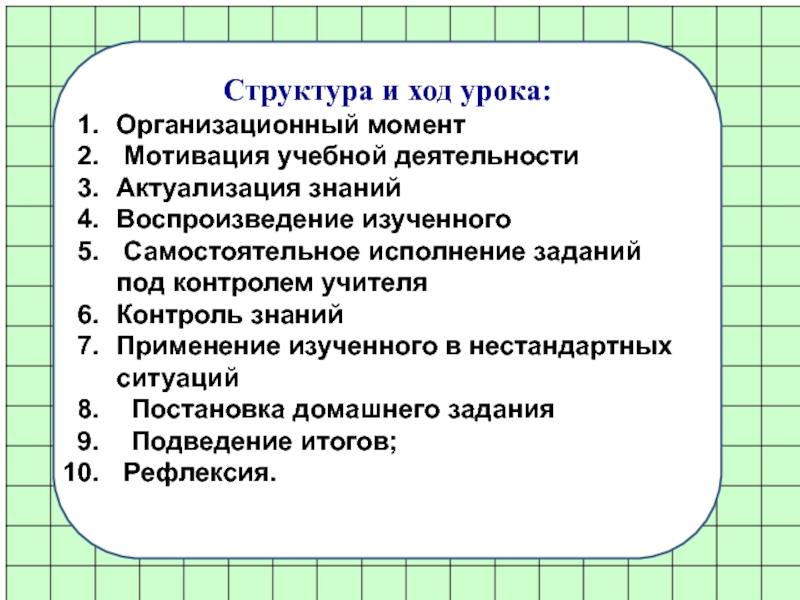 Структура и ход урока:

1. Организационный момент
2. Мотивация учебной деятельности
3. Актуализация знаний
4. Воспроизведение изученного
5. Самостоятельное исполнение заданий под контролем учителя
6. Контроль знаний
7. Применение изученного в нестандартных ситуаций
8. Постановка домашнего задания
9. Подведение итогов;
10. Рефлексия.